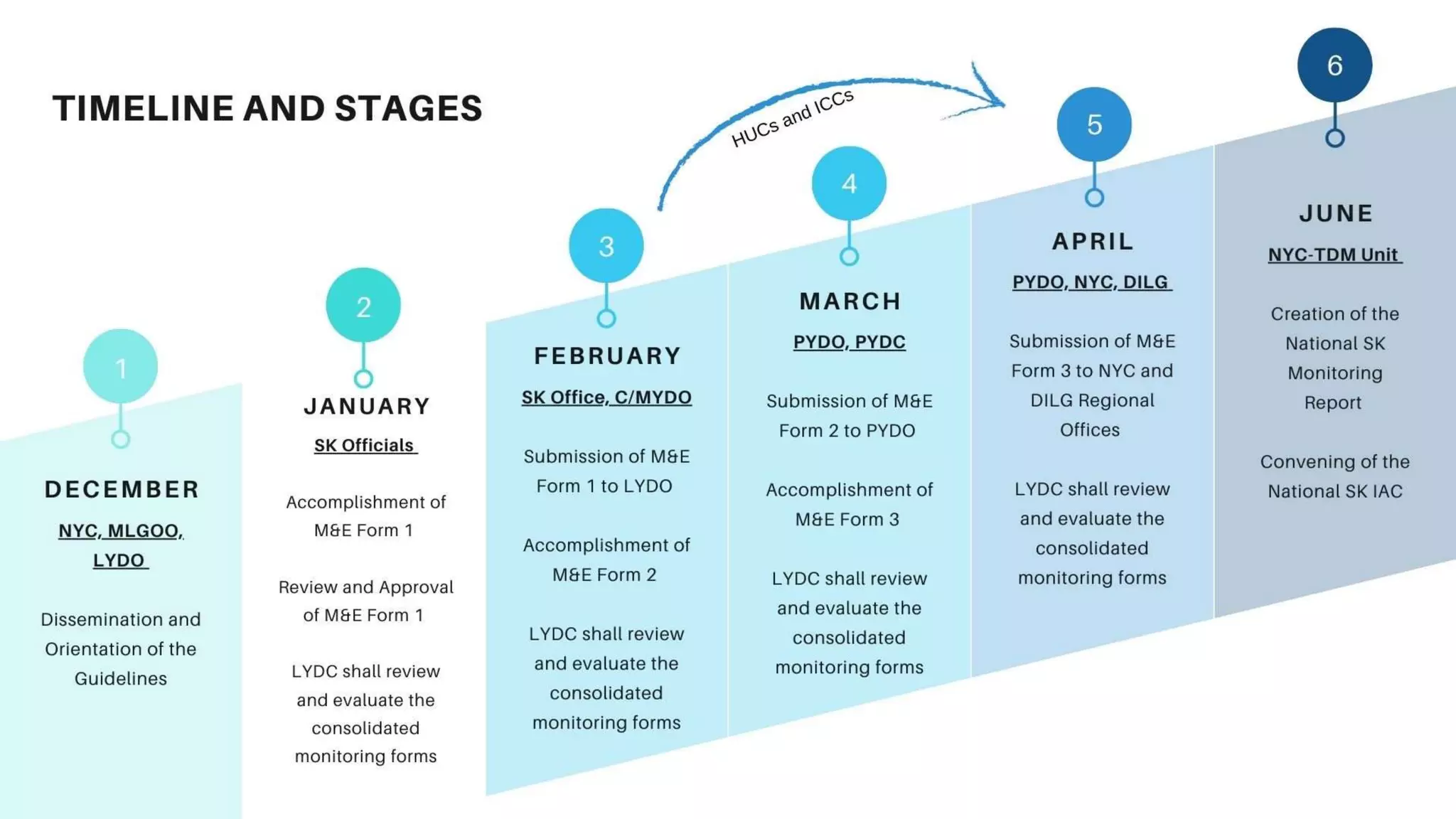 TIMELINE AND STAGES

HUCs and ICCs

1

DECEMBER

NYC, MLGOO, LYDO

Dissemination and Orientation of the Guidelines

2

JANUARY

SK Officials

Accomplishment of M&E Form 1

Review and Approval of M&E Form 1

LYDC shall review and evaluate the consolidated monitoring forms

3

FEBRUARY

SK Office, C/MYDO

Submission of M&E Form 1 to LYDO

Accomplishment of M&E Form 2

LYDC shall review and evaluate the consolidated monitoring forms

4

MARCH

PYDO, PYDC

Submission of M&E Form 2 to PYDO

Accomplishment of M&E Form 3

LYDC shall review and evaluate the consolidated monitoring forms

5

APRIL

PYDO, NYC, DILG

Submission of M&E Form 3 to NYC and DILG Regional Offices

LYDC shall review and evaluate the consolidated monitoring forms

6

JUNE

NYC-TDM Unit

Creation of the National SK Monitoring Report

Convening of the National SK IAC